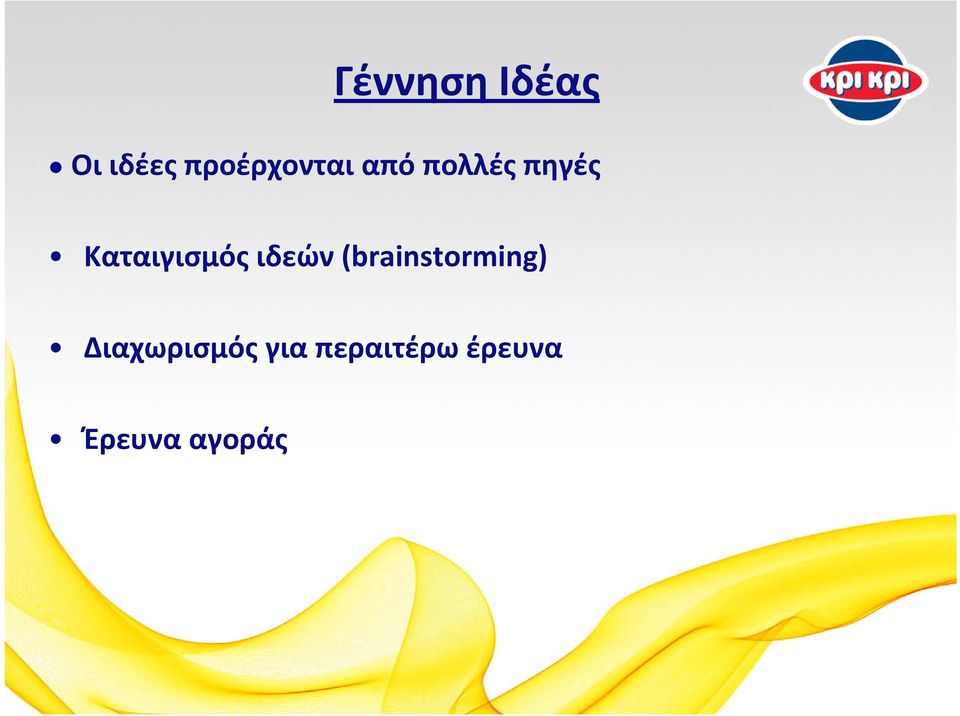 Γέννηση Ιδέας

κρι κρι

• Οι ιδέες προέρχονται από πολλές πηγές

• Καταιγισμός ιδεών (brainstorming)

• Διαχωρισμός για περαιτέρω έρευνα

• Έρευνα αγοράς